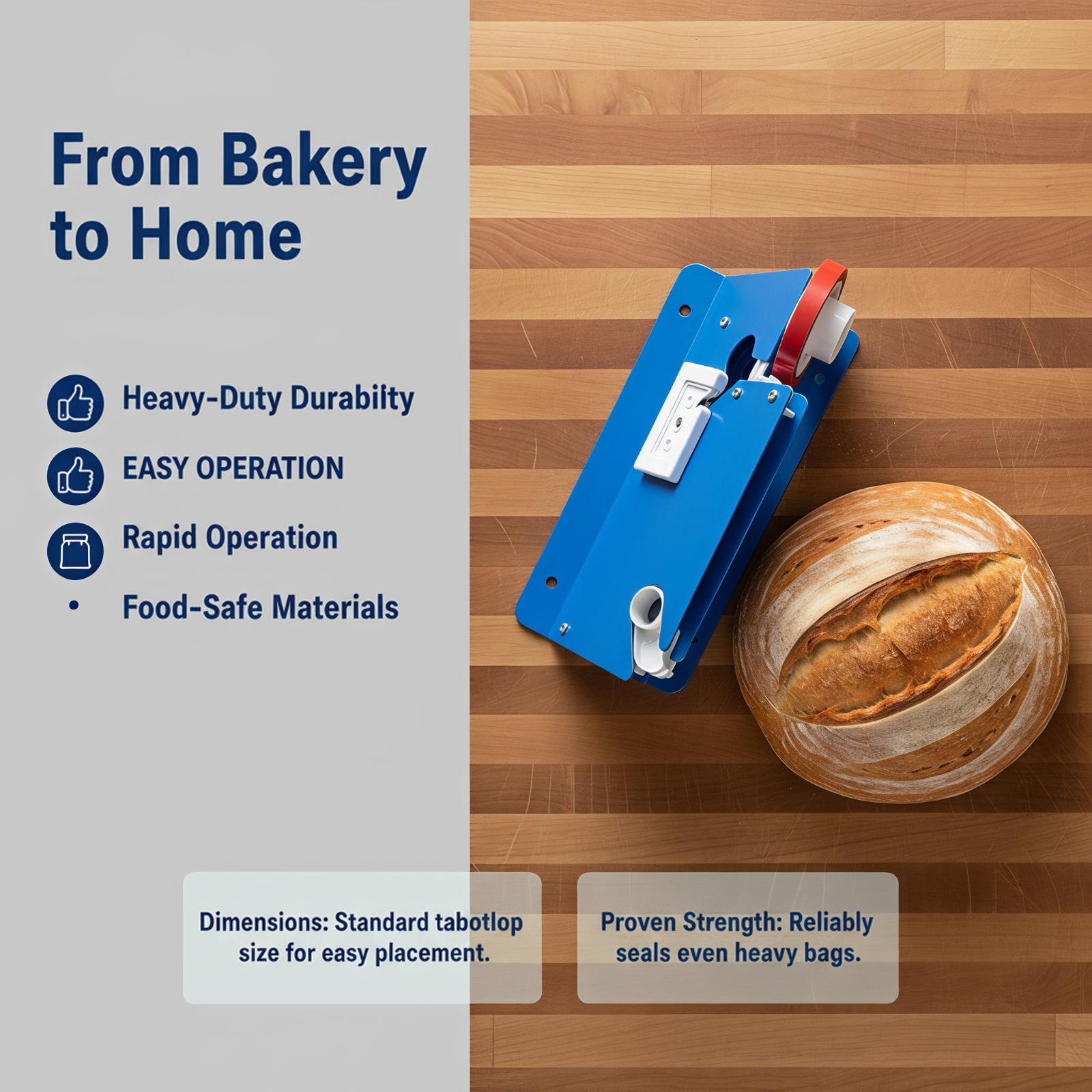 From Bakery to Home

Heavy-Duty Durabilty

EASY OPERATION

Rapid Operation

• Food-Safe Materials

Dimensions: Standard tabotlop size for easy placement.

Proven Strength: Reliably seals even heavy bags.